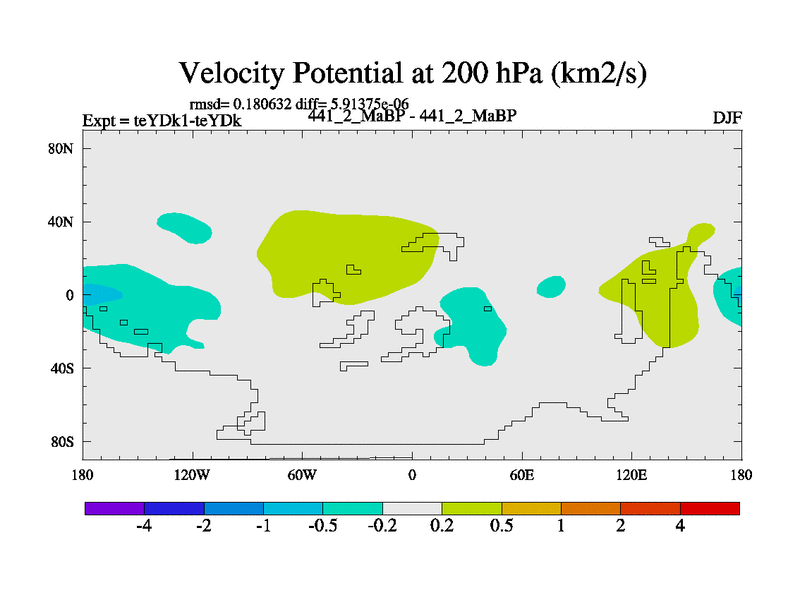 Velocity Potential at 200 hPa (km2/s)

rmsd= 0.180632 diff= 5.91375e-06
Expt = teYDk1-teYDk
441_2_MaBP - 441_2_MaBP
DJF

80N
40N
0
40S
80S

180
120W
60W
0
60E
120E
180

-4
-2
-1
-0.5
-0.2
0.2
0.5
1
2
4